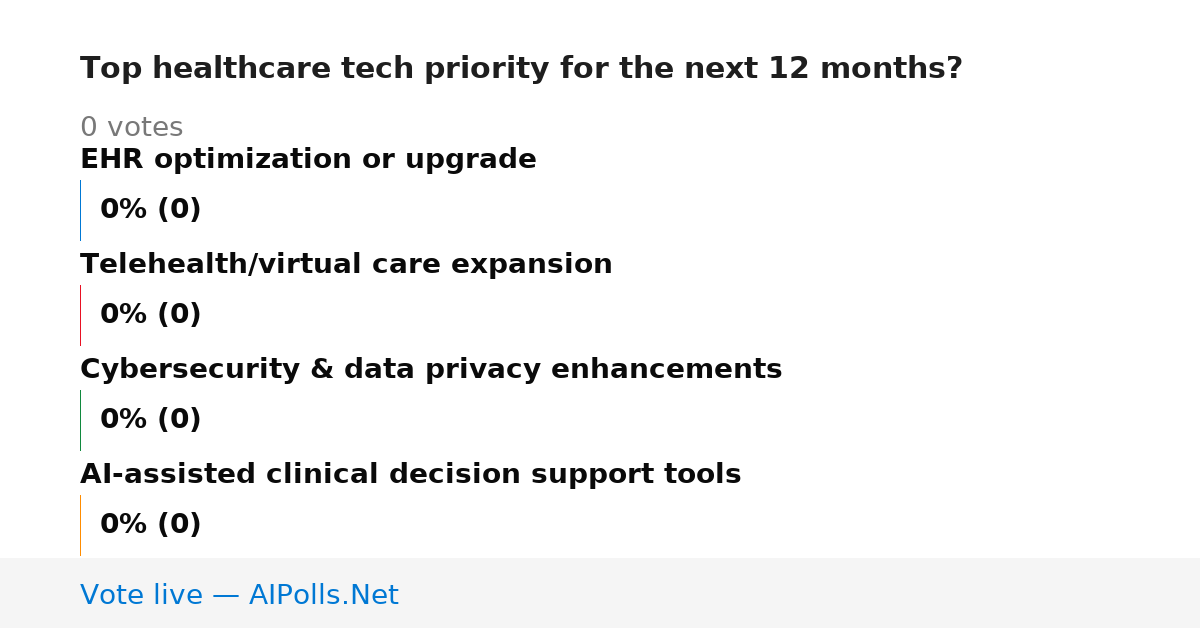 Top healthcare tech priority for the next 12 months?

0 votes

EHR optimization or upgrade

0% (0)

Telehealth/virtual care expansion

0% (0)

Cybersecurity & data privacy enhancements

0% (0)

AI-assisted clinical decision support tools

0% (0)

Vote live — AIPolls.Net